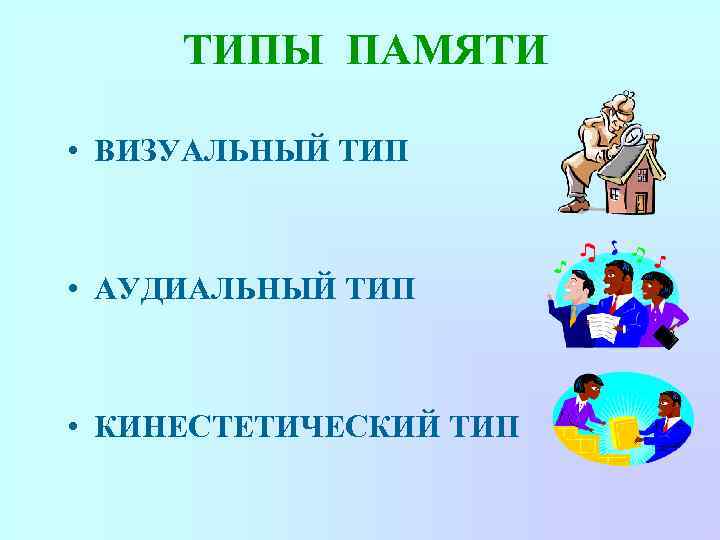 ТИПЫ ПАМЯТИ

• ВИЗУАЛЬНЫЙ ТИП

• АУДИАЛЬНЫЙ ТИП

• КИНЕСТЕТИЧЕСКИЙ ТИП